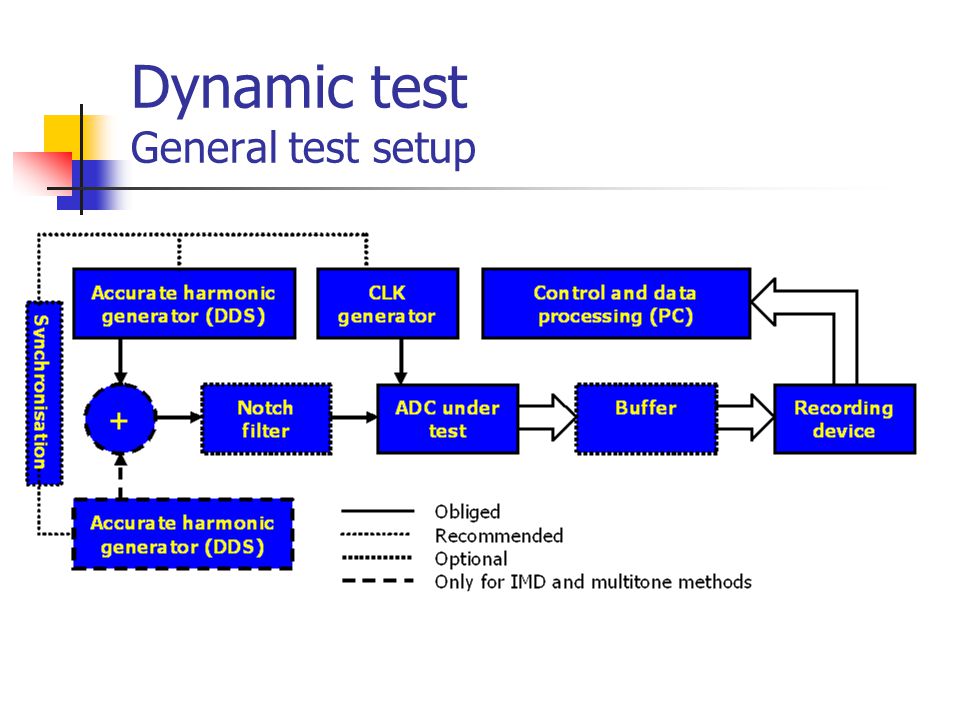 Dynamic test
General test setup

Synchronisation

Accurate harmonic generator (DDS)

CLK generator

Control and data processing (PC)

+

Notch filter

ADC under test

Buffer

Recording device

Accurate harmonic generator (DDS)

Obliged
Recommended
Optional
Only for IMD and multitone methods